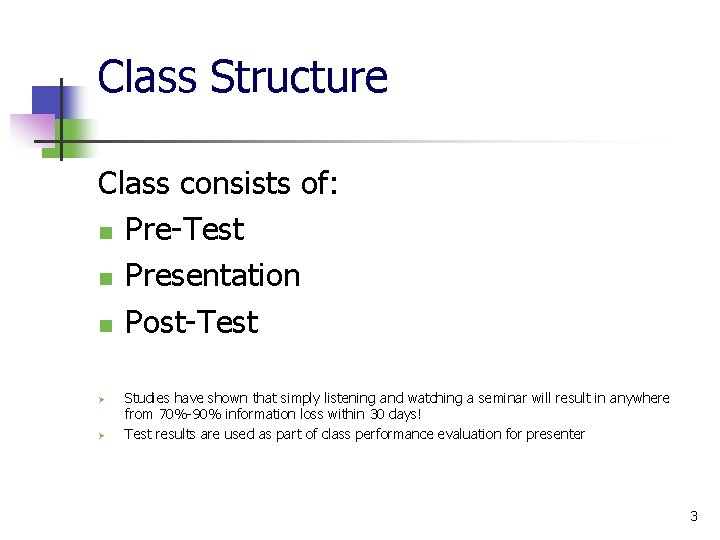 Class Structure

Class consists of:

- Pre-Test
- Presentation
- Post-Test

- Studies have shown that simply listening and watching a seminar will result in anywhere from 70%-90% information loss within 30 days!
- Test results are used as part of class performance evaluation for presenter

3